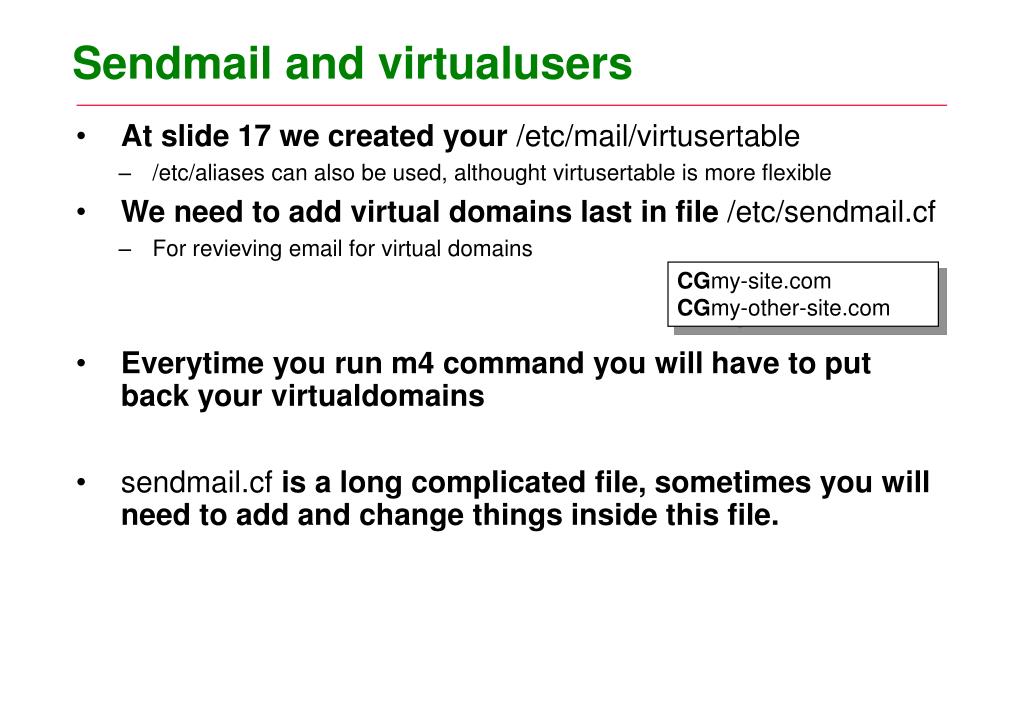 Sendmail and virtualusers

• At slide 17 we created your /etc/mail/virtusertable
 – /etc/aliases can also be used, althought virtusertable is more flexible
• We need to add virtual domains last in file /etc/sendmail.cf
 – For revieving email for virtual domains

CGmy-site.com
CGmy-other-site.com

• Everytime you run m4 command you will have to put back your virtualdomains

• sendmail.cf is a long complicated file, sometimes you will need to add and change things inside this file.